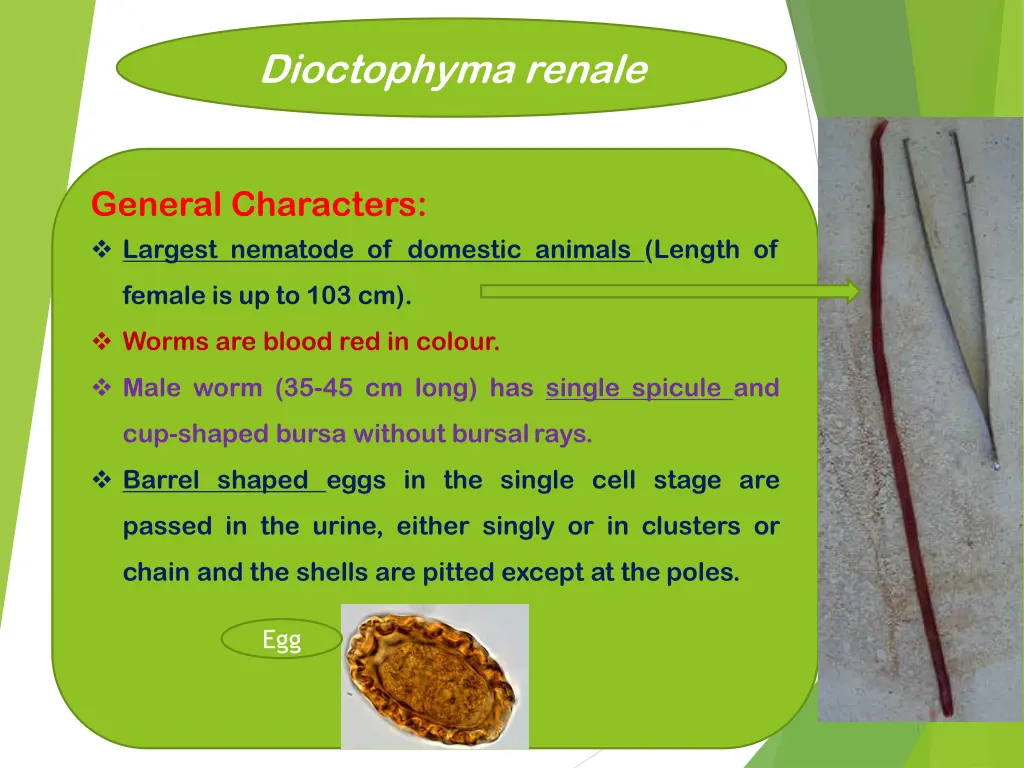 Dioctophyma renale

General Characters:

❖ Largest nematode of domestic animals (Length of female is up to 103 cm).

❖ Worms are blood red in colour.

❖ Male worm (35-45 cm long) has single spicule and cup-shaped bursa without bursal rays.

❖ Barrel shaped eggs in the single cell stage are passed in the urine, either singly or in clusters or chain and the shells are pitted except at the poles.

Egg